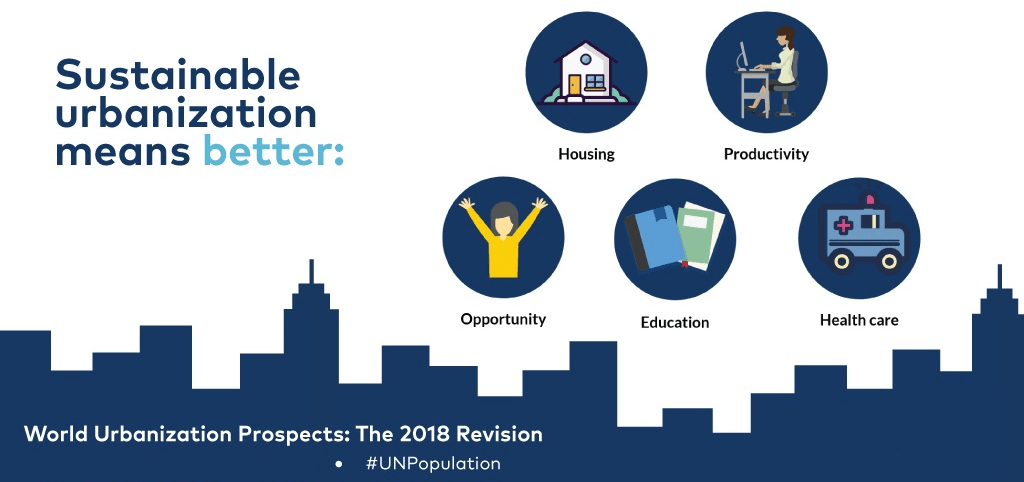 Sustainable urbanization means better:

Housing

Productivity

Opportunity

Education

Health care

World Urbanization Prospects: The 2018 Revision

• #UNPopulation